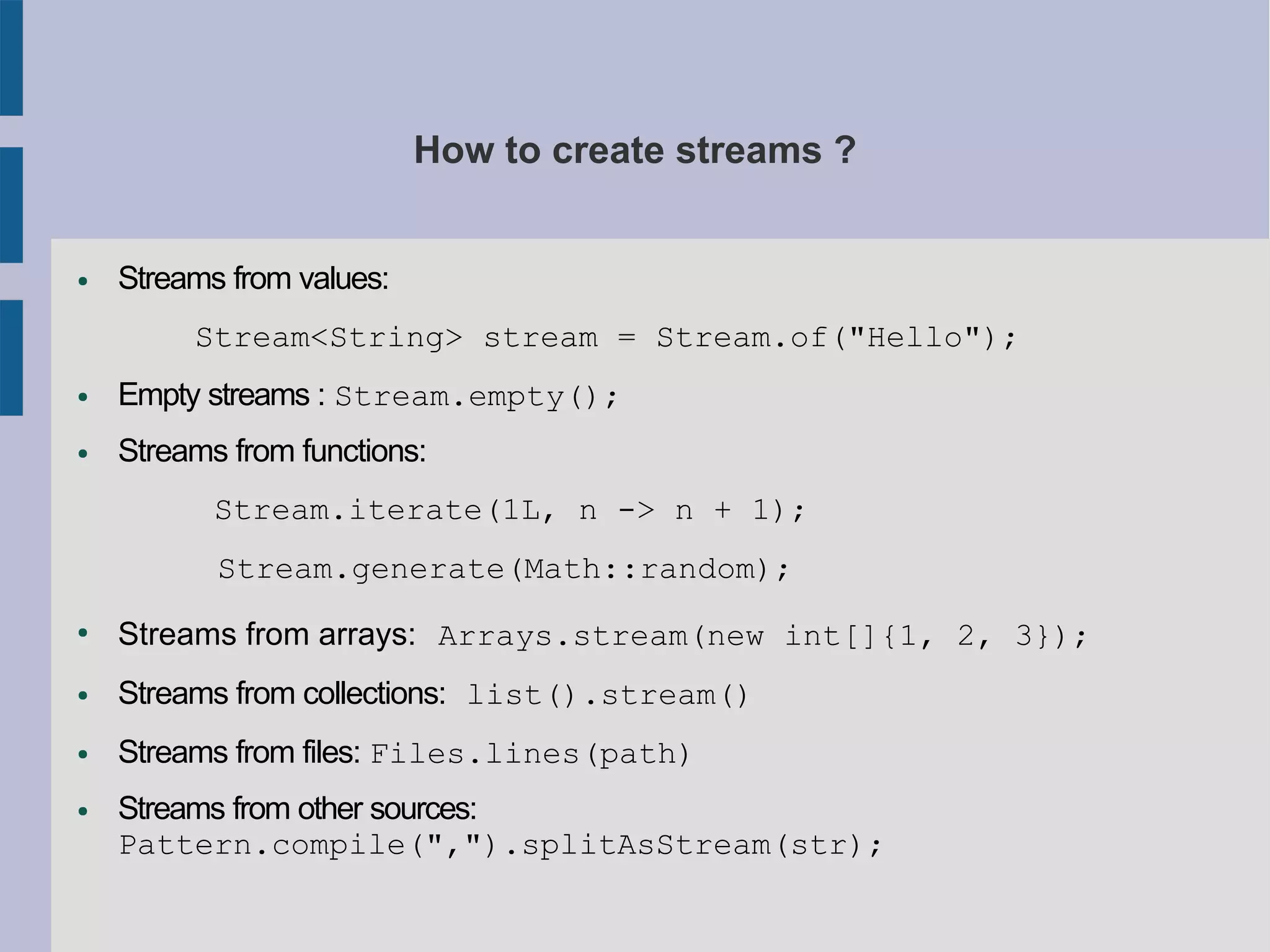 How to create streams ?

• Streams from values:

Stream<String> stream = Stream.of("Hello");

• Empty streams : Stream.empty();

• Streams from functions:

Stream.iterate(1L, n -> n + 1);

Stream.generate(Math::random);

• Streams from arrays: Arrays.stream(new int[]{1, 2, 3});

• Streams from collections: list().stream()

• Streams from files: Files.lines(path)

• Streams from other sources: Pattern.compile(",").splitAsStream(str);